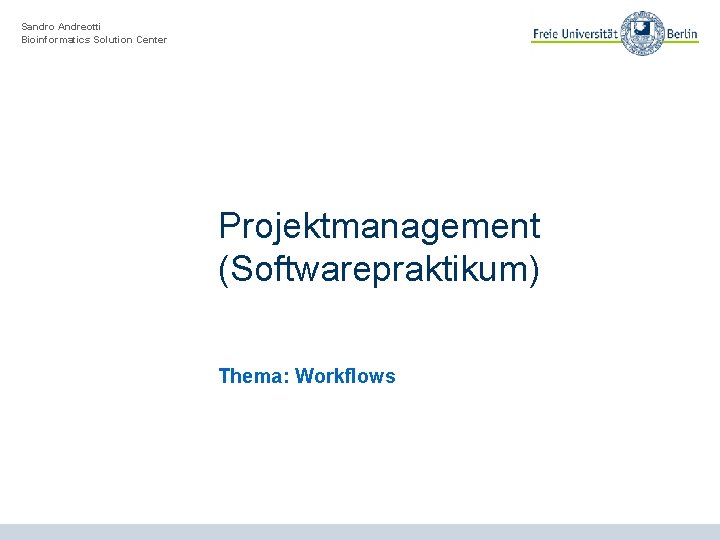 Sandro Andreotti
Bioinformatics Solution Center

Freie Universität Berlin

Projektmanagement (Softwarepraktikum)

Thema: Workflows